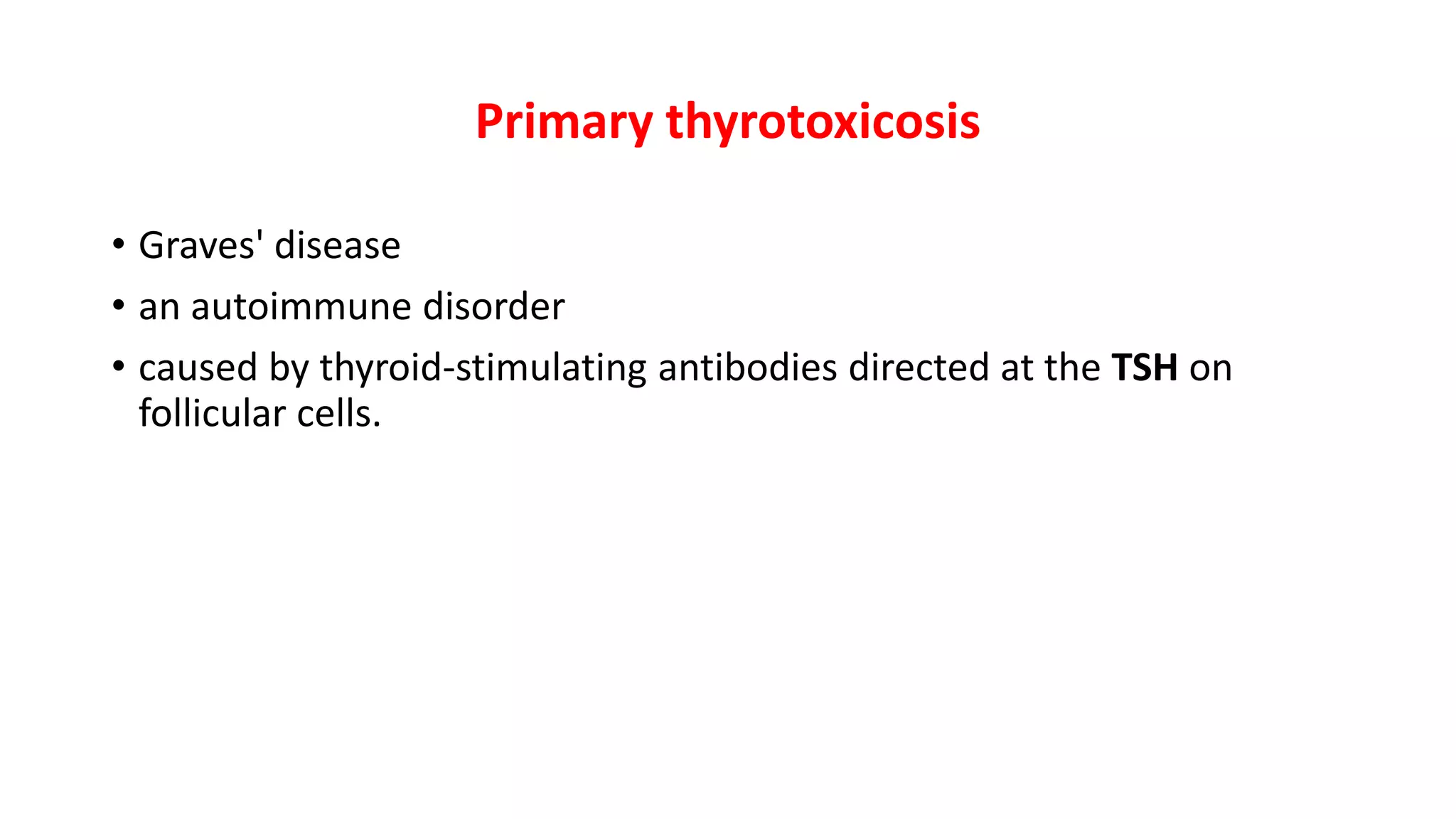 Primary thyrotoxicosis

• Graves' disease
• an autoimmune disorder
• caused by thyroid-stimulating antibodies directed at the TSH on follicular cells.